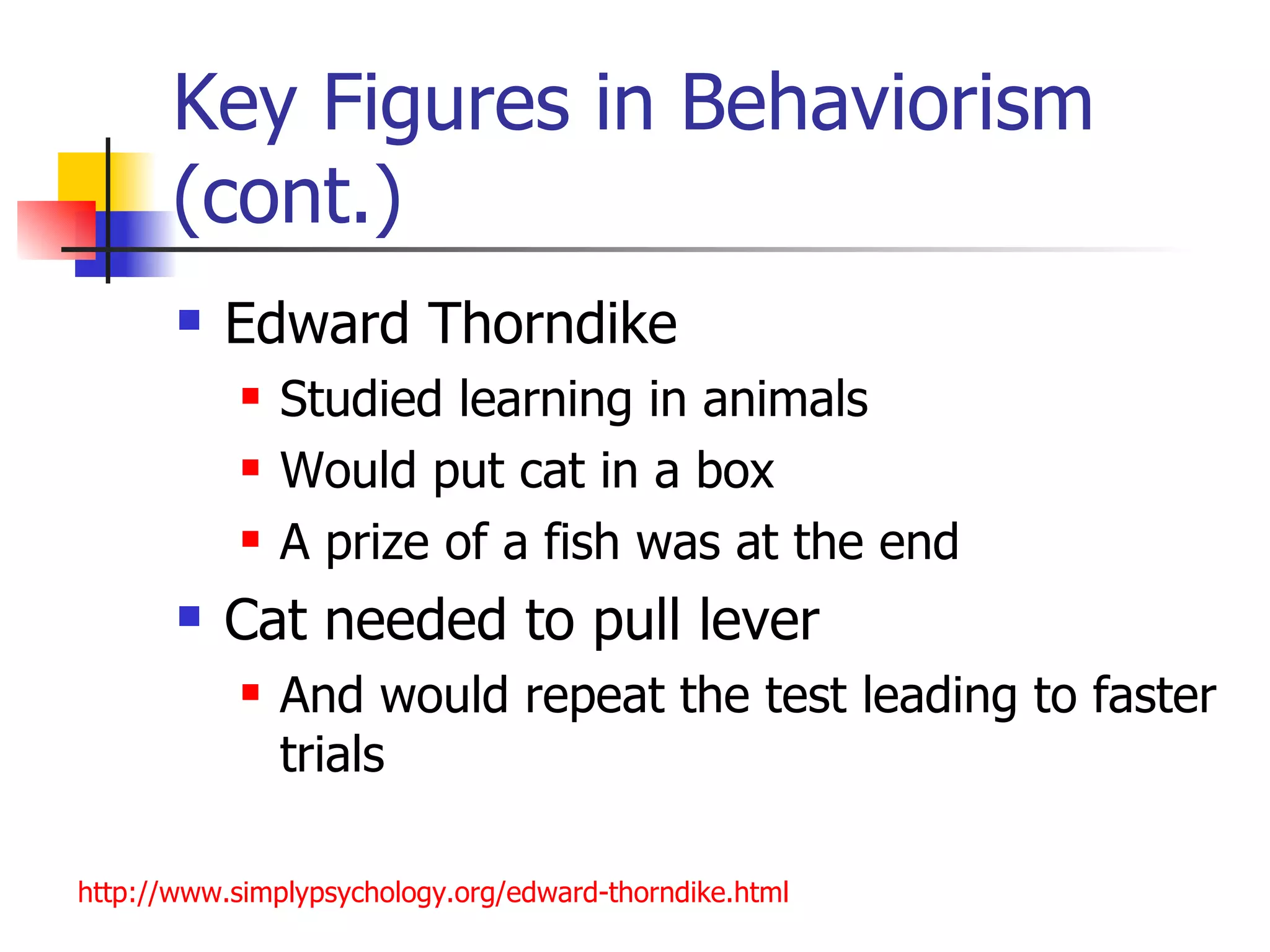 Key Figures in Behaviorism (cont.)

- Edward Thorndike
  - Studied learning in animals
  - Would put cat in a box
  - A prize of a fish was at the end
- Cat needed to pull lever
  - And would repeat the test leading to faster trials

http://www.simplypsychology.org/edward-thorndike.html